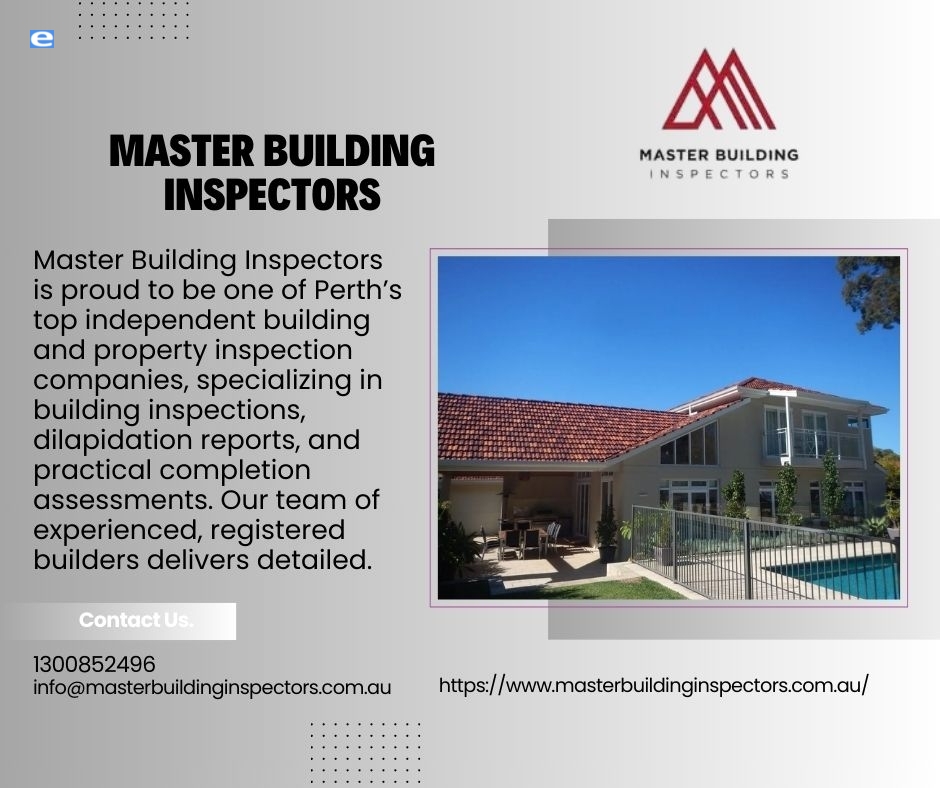 e

MASTER BUILDING INSPECTORS

MASTER BUILDING
INSPECTORS

Master Building Inspectors is proud to be one of Perth's top independent building and property inspection companies, specializing in building inspections, dilapidation reports, and practical completion assessments. Our team of experienced, registered builders delivers detailed.

Contact Us.

1300852496
info@masterbuildinginspectors.com.au

https://www.masterbuildinginspectors.com.au/